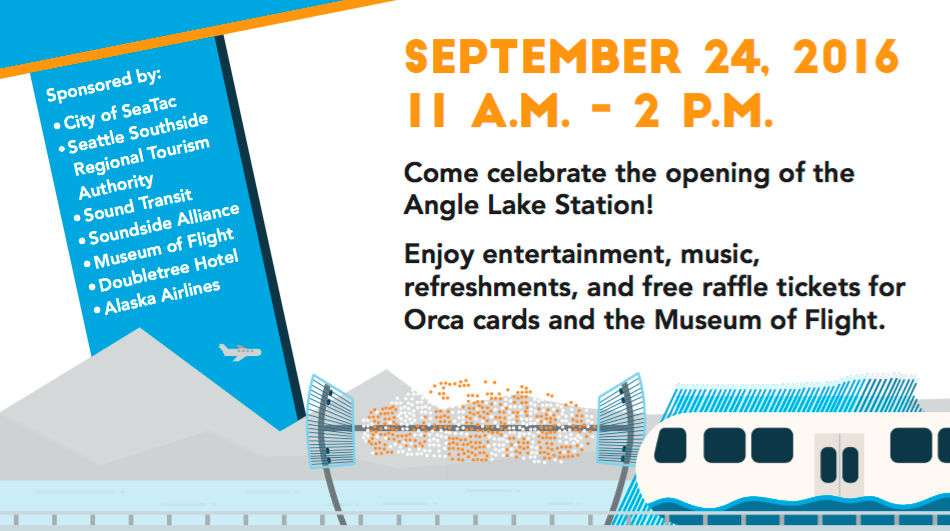 Sponsored by:
• City of SeaTac
• Seattle Southside Regional Tourism Authority
• Sound Transit
• Soundside Alliance
• Museum of Flight
• Doubletree Hotel
• Alaska Airlines

SEPTEMBER 24, 2016
11 A.M. - 2 P.M.

Come celebrate the opening of the Angle Lake Station!

Enjoy entertainment, music, refreshments, and free raffle tickets for Orca cards and the Museum of Flight.